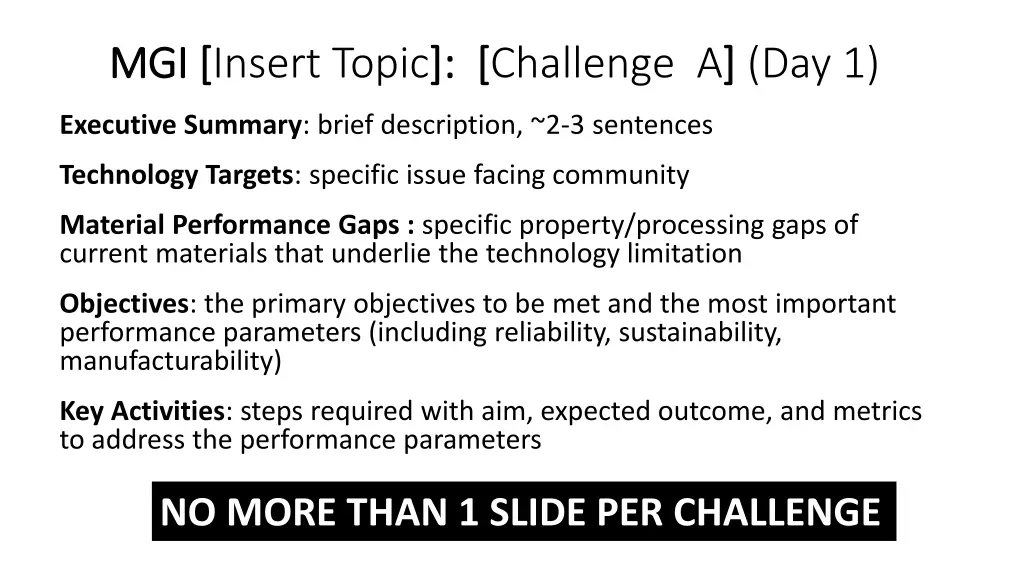 MGI [Insert Topic]: [Challenge A] (Day 1)

Executive Summary: brief description, ~2-3 sentences

Technology Targets: specific issue facing community

Material Performance Gaps : specific property/processing gaps of current materials that underlie the technology limitation

Objectives: the primary objectives to be met and the most important performance parameters (including reliability, sustainability, manufacturability)

Key Activities: steps required with aim, expected outcome, and metrics to address the performance parameters

NO MORE THAN 1 SLIDE PER CHALLENGE